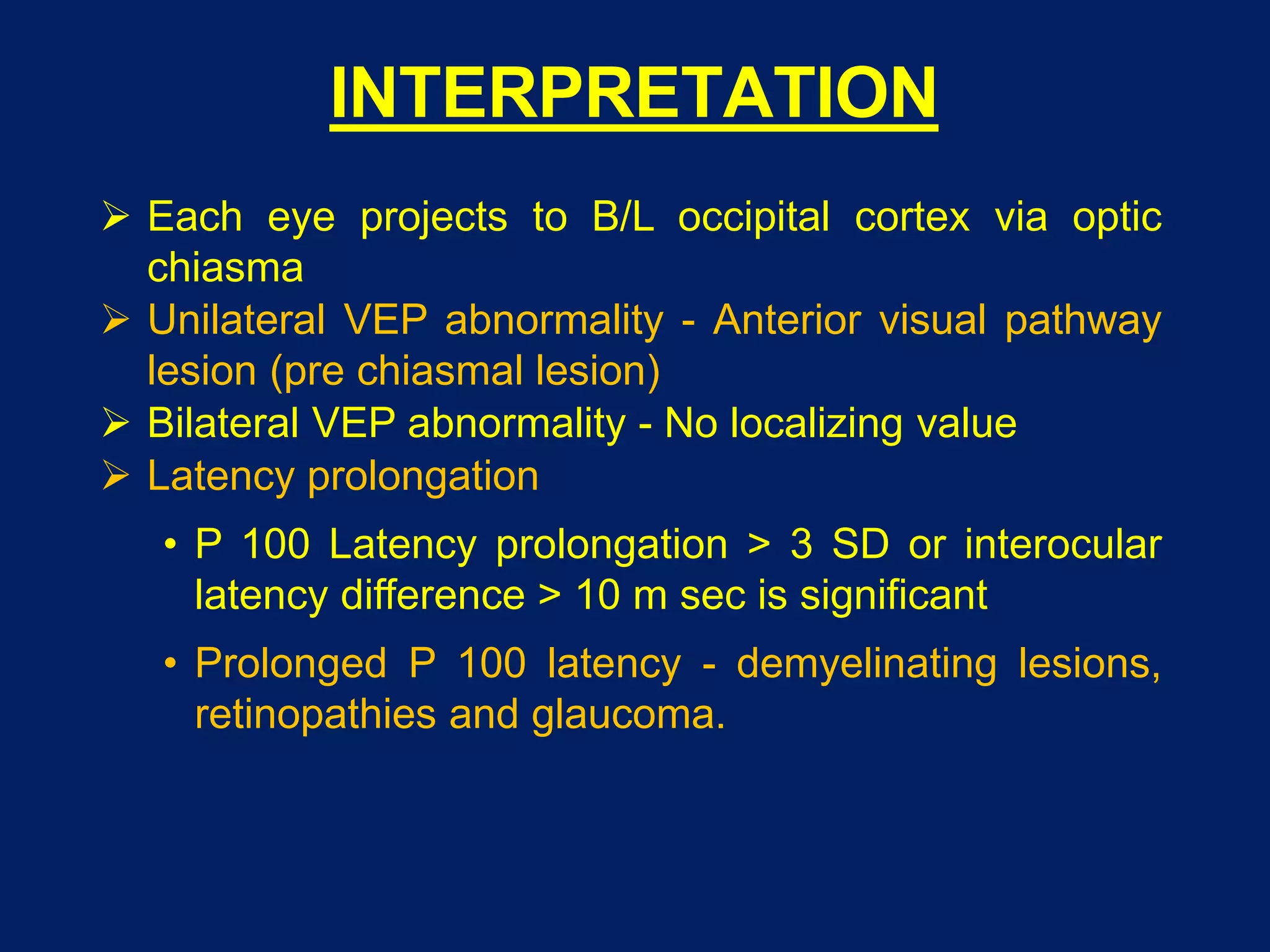 INTERPRETATION

➢ Each eye projects to B/L occipital cortex via optic chiasma

➢ Unilateral VEP abnormality - Anterior visual pathway lesion (pre chiasmal lesion)

➢ Bilateral VEP abnormality - No localizing value

➢ Latency prolongation

• P 100 Latency prolongation > 3 SD or interocular latency difference > 10 m sec is significant

• Prolonged P 100 latency - demyelinating lesions, retinopathies and glaucoma.